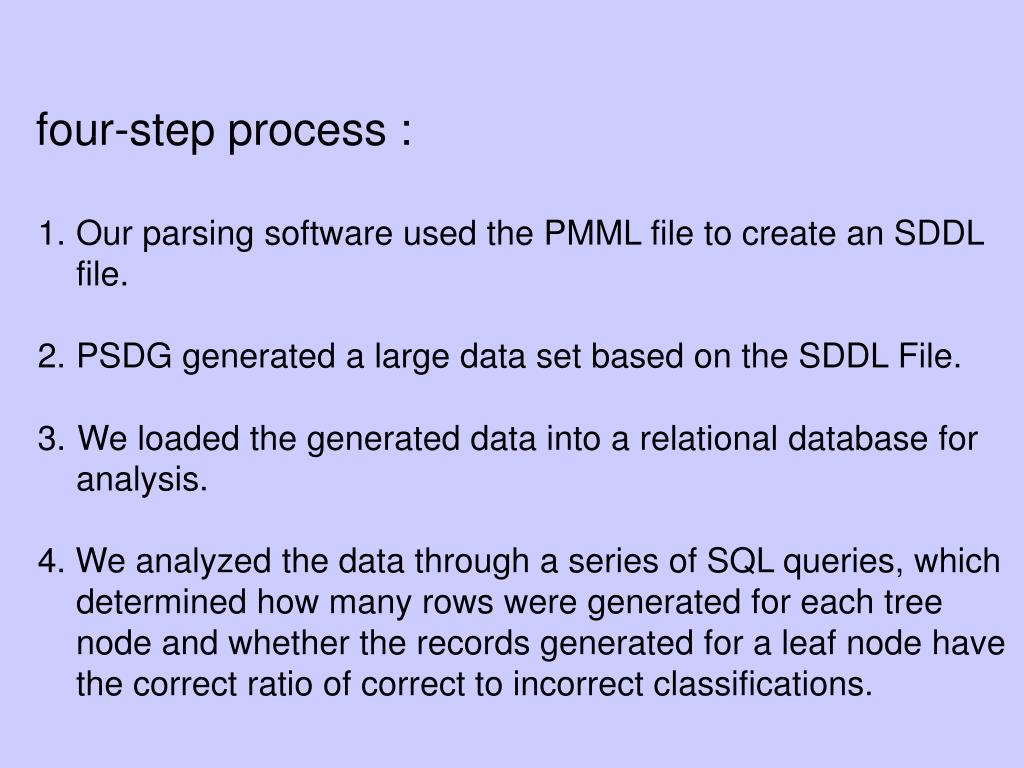 four-step process :

1. Our parsing software used the PMML file to create an SDDL file.

2. PSDG generated a large data set based on the SDDL File.

3. We loaded the generated data into a relational database for analysis.

4. We analyzed the data through a series of SQL queries, which determined how many rows were generated for each tree node and whether the records generated for a leaf node have the correct ratio of correct to incorrect classifications.